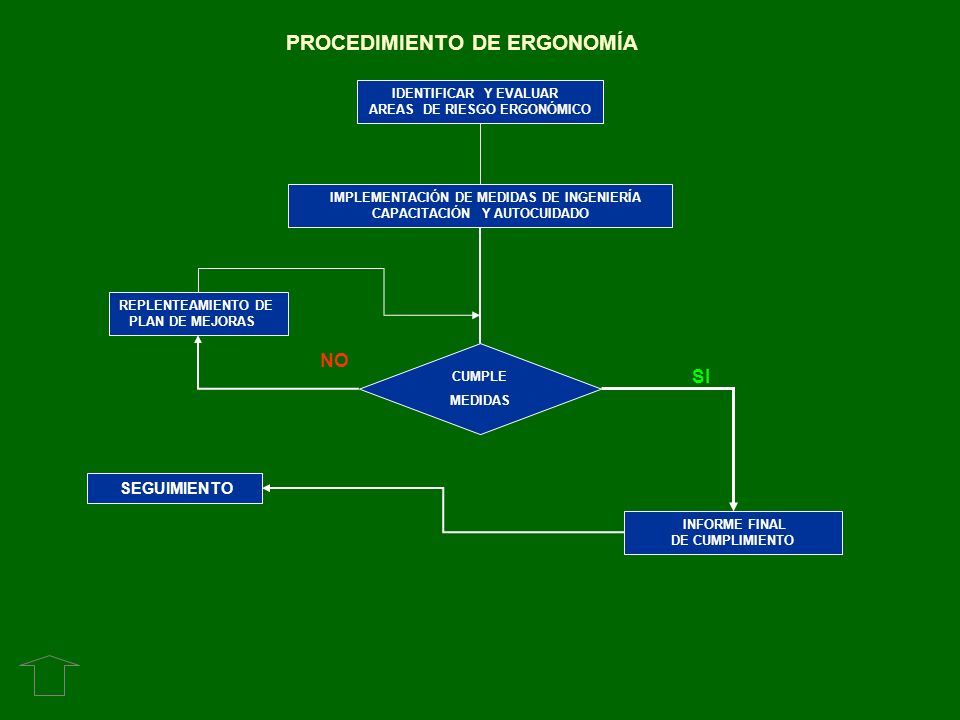 PROCEDIMIENTO DE ERGONOMÍA

IDENTIFICAR Y EVALUAR AREAS DE RIESGO ERGONÓMICO

IMPLEMENTACIÓN DE MEDIDAS DE INGENIERÍA CAPACITACIÓN Y AUTOCUIDADO

REPLENTEAMIENTO DE PLAN DE MEJORAS

NO

CUMPLE MEDIDAS

SI

SEGUIMIENTO

INFORME FINAL DE CUMPLIMIENTO